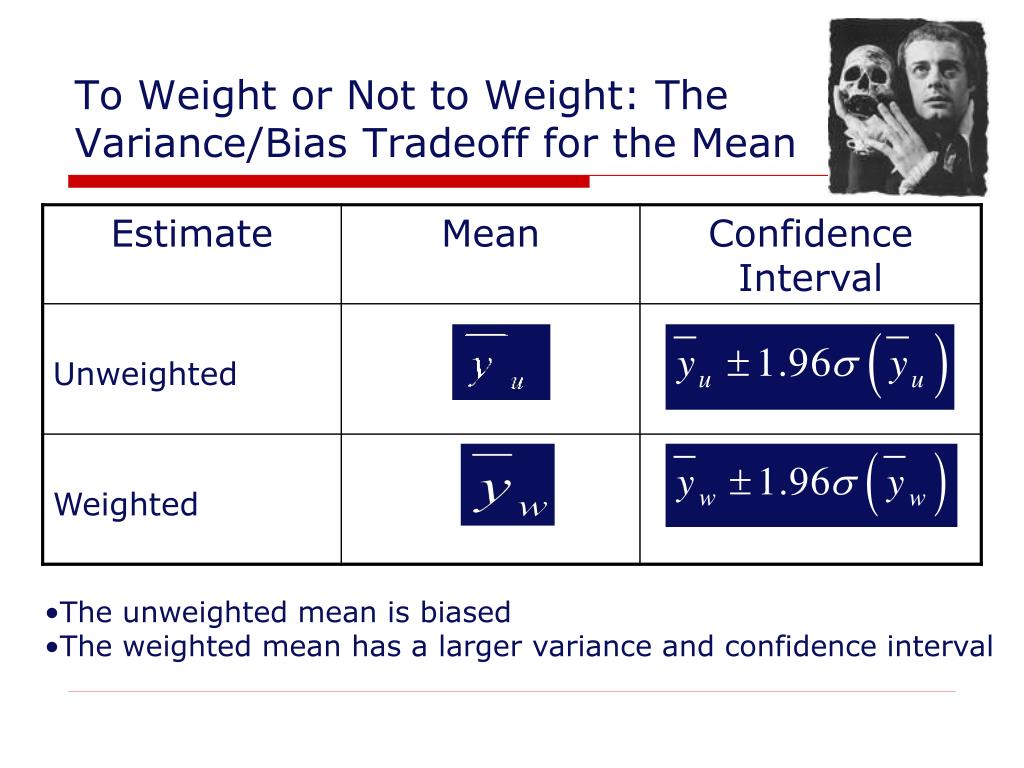 To Weight or Not to Weight: The Variance/Bias Tradeoff for the Mean

| Estimate | Mean | Confidence Interval |
|---|---|---|
| Unweighted | $\overline{y}_u$ | $\overline{y}_u \pm 1.96\sigma\left(\overline{y}_u\right)$ |
| Weighted | $\overline{y}_w$ | $\overline{y}_w \pm 1.96\sigma\left(\overline{y}_w\right)$ |

•The unweighted mean is biased
•The weighted mean has a larger variance and confidence interval